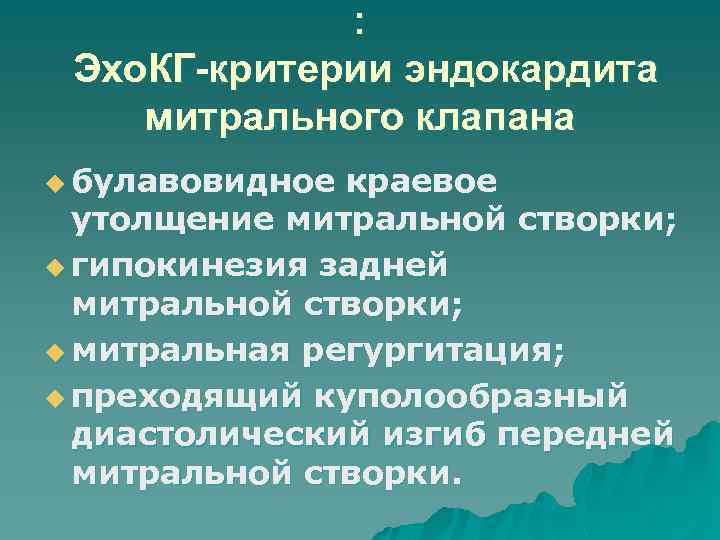 :
ЭхоКГ-критерии эндокардита митрального клапана

булавовидное краевое утолщение митральной створки;

гипокинезия задней митральной створки;

митральная регургитация;

преходящий куполообразный диастолический изгиб передней митральной створки.